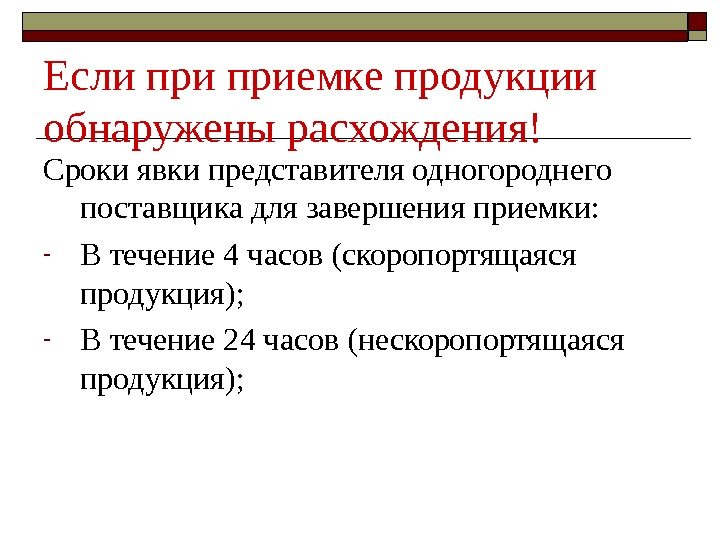 Если при приемке продукции обнаружены расхождения!

Сроки явки представителя одногороднего поставщика для завершения приемки:

- В течение 4 часов (скоропортящаяся продукция);
- В течение 24 часов (нескоропортящаяся продукция);